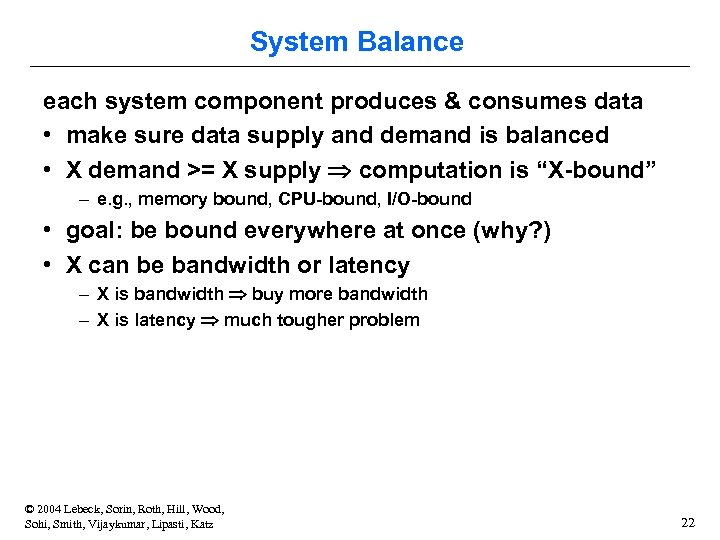 System Balance

each system component produces & consumes data

• make sure data supply and demand is balanced
• X demand >= X supply $\Rightarrow$ computation is “X-bound”
  – e.g., memory bound, CPU-bound, I/O-bound
• goal: be bound everywhere at once (why?)
• X can be bandwidth or latency
  – X is bandwidth $\Rightarrow$ buy more bandwidth
  – X is latency $\Rightarrow$ much tougher problem

© 2004 Lebeck, Sorin, Roth, Hill, Wood, Sohi, Smith, Vijaykumar, Lipasti, Katz

22